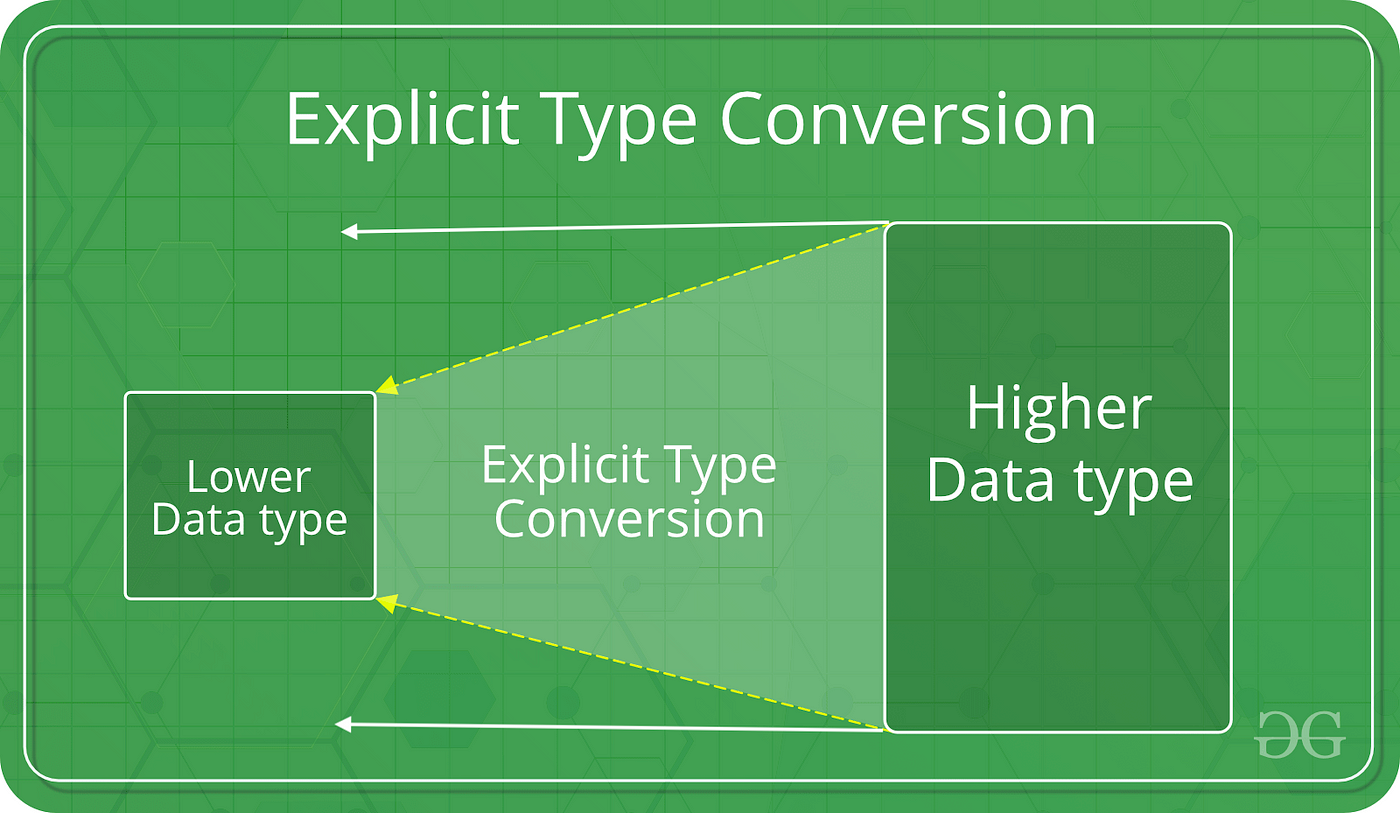 Explicit Type Conversion

Lower Data type

Explicit Type Conversion

Higher Data type

GG